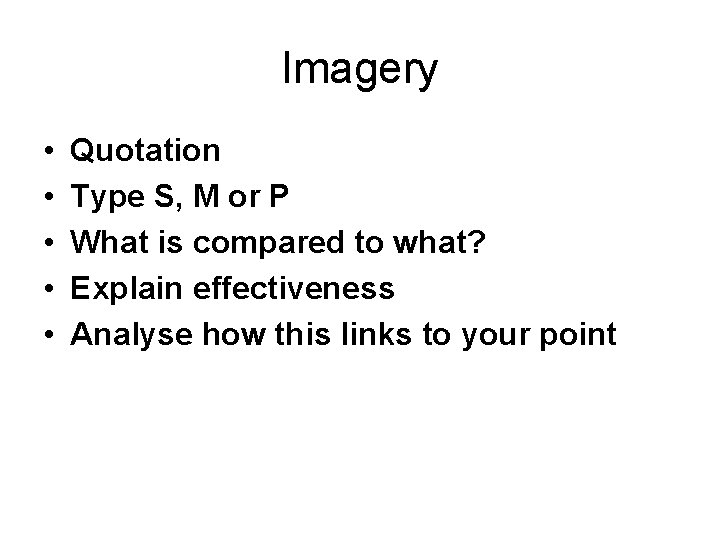 Imagery

• Quotation
• Type S, M or P
• What is compared to what?
• Explain effectiveness
• Analyse how this links to your point